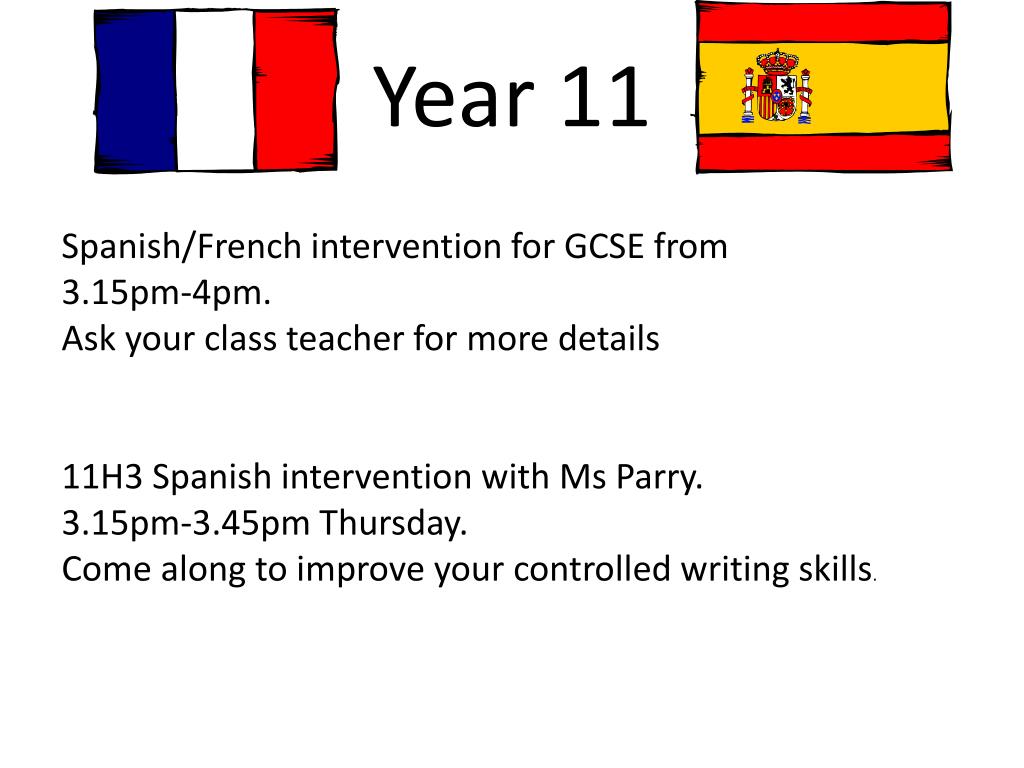 Year 11

Spanish/French intervention for GCSE from 3.15pm-4pm.
Ask your class teacher for more details

11H3 Spanish intervention with Ms Parry.
3.15pm-3.45pm Thursday.
Come along to improve your controlled writing skills.